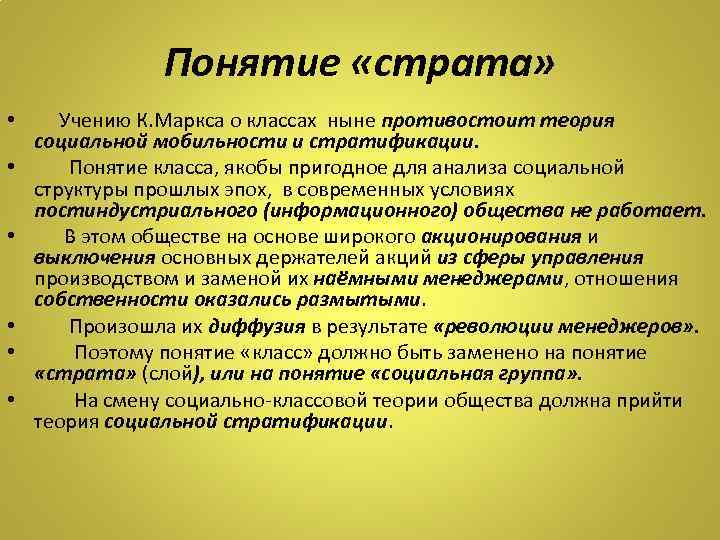 Понятие «страта»

• Учению К.Маркса о классах ныне противостоит теория социальной мобильности и стратификации.
• Понятие класса, якобы пригодное для анализа социальной структуры прошлых эпох, в современных условиях постиндустриального (информационного) общества не работает.
• В этом обществе на основе широкого акционирования и выключения основных держателей акций из сферы управления производством и заменой их наёмными менеджерами, отношения собственности оказались размытыми.
• Произошла их диффузия в результате «революции менеджеров».
• Поэтому понятие «класс» должно быть заменено на понятие «страта» (слой), или на понятие «социальная группа».
• На смену социально-классовой теории общества должна прийти теория социальной стратификации.